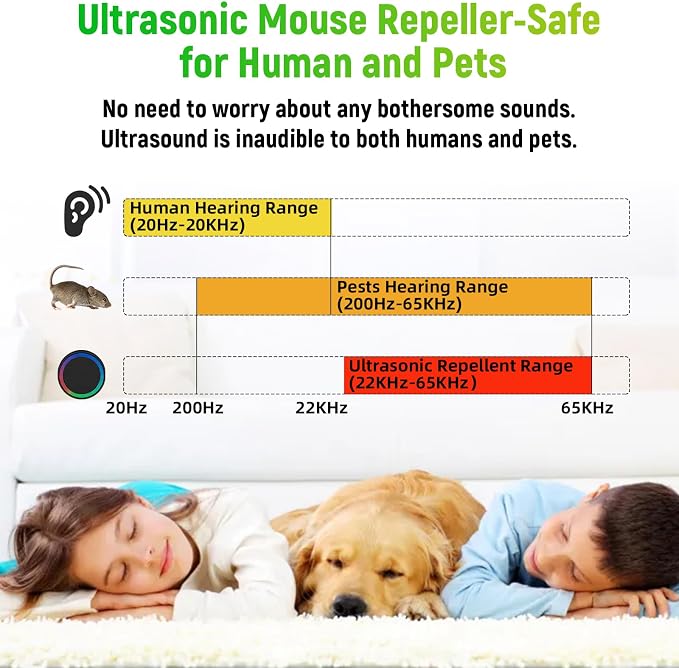 Ultrasonic Mouse Repeller-Safe for Human and Pets

No need to worry about any bothersome sounds. Ultrasound is inaudible to both humans and pets.

Human Hearing Range (20Hz-20KHz)

Pests Hearing Range (200Hz-65KHz)

Ultrasonic Repellent Range (22KHz-65KHz)

20Hz 200Hz 22KHz 65KHz